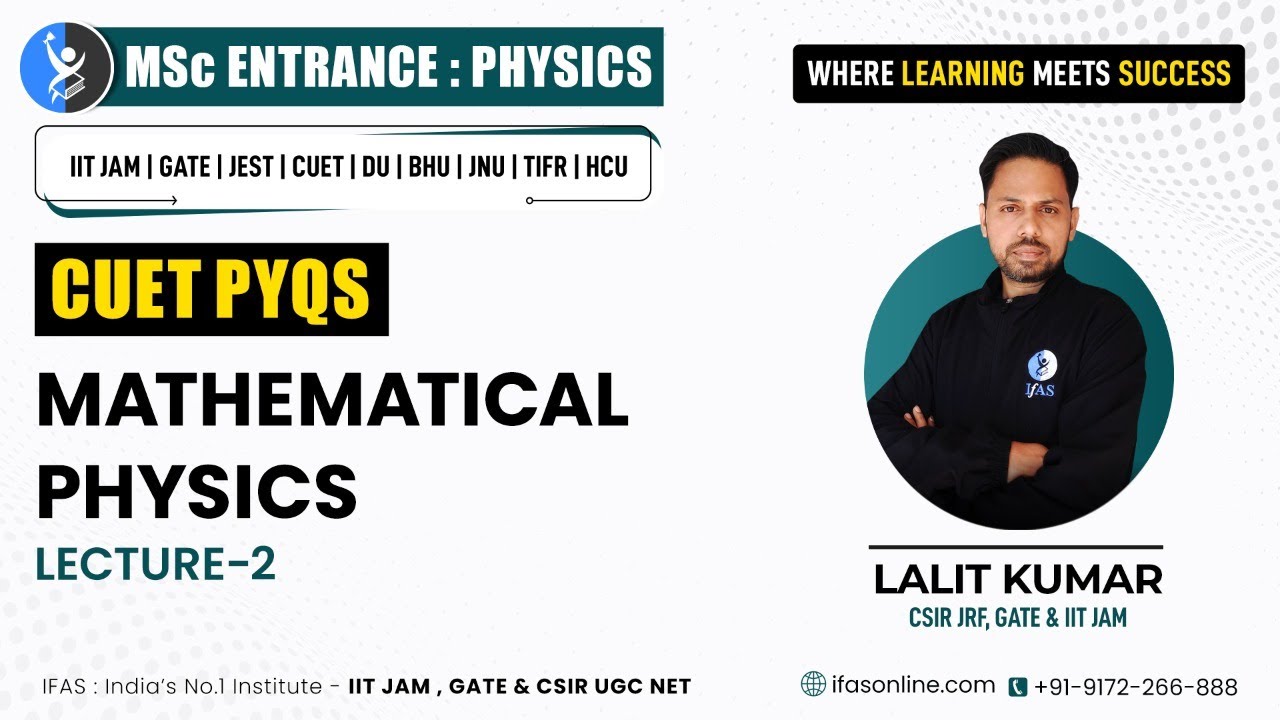 MSc ENTRANCE : PHYSICS

WHERE LEARNING MEETS SUCCESS

IIT JAM | GATE | JEST | CUET | DU | BHU | JNU | TIFR | HCU

CUET PYQS

MATHEMATICAL PHYSICS

LECTURE-2

IFAS

LALIT KUMAR
CSIR JRF, GATE & IIT JAM

IFAS : India's No.1 Institute - IIT JAM , GATE & CSIR UGC NET

ifasonline.com +91-9172-266-888